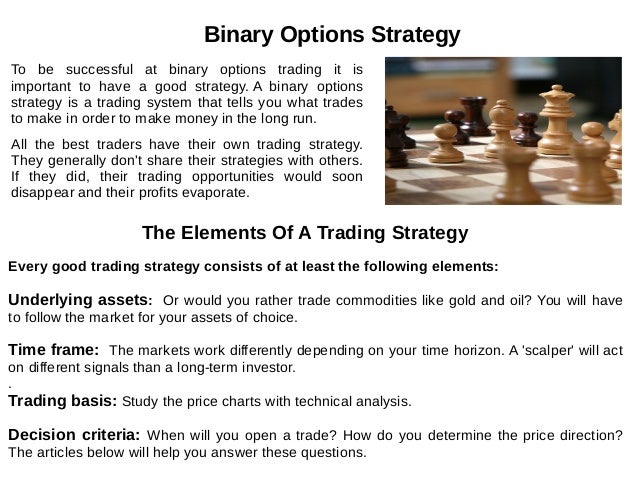 Binary Options Strategy

To be successful at binary options trading it is important to have a good strategy. A binary options strategy is a trading system that tells you what trades to make in order to make money in the long run.

All the best traders have their own trading strategy. They generally don't share their strategies with others. If they did, their trading opportunities would soon disappear and their profits evaporate.

The Elements Of A Trading Strategy

Every good trading strategy consists of at least the following elements:

Underlying assets: Or would you rather trade commodities like gold and oil? You will have to follow the market for your assets of choice.

Time frame: The markets work differently depending on your time horizon. A 'scalper' will act on different signals than a long-term investor.
.
Trading basis: Study the price charts with technical analysis.

Decision criteria: When will you open a trade? How do you determine the price direction? The articles below will help you answer these questions.